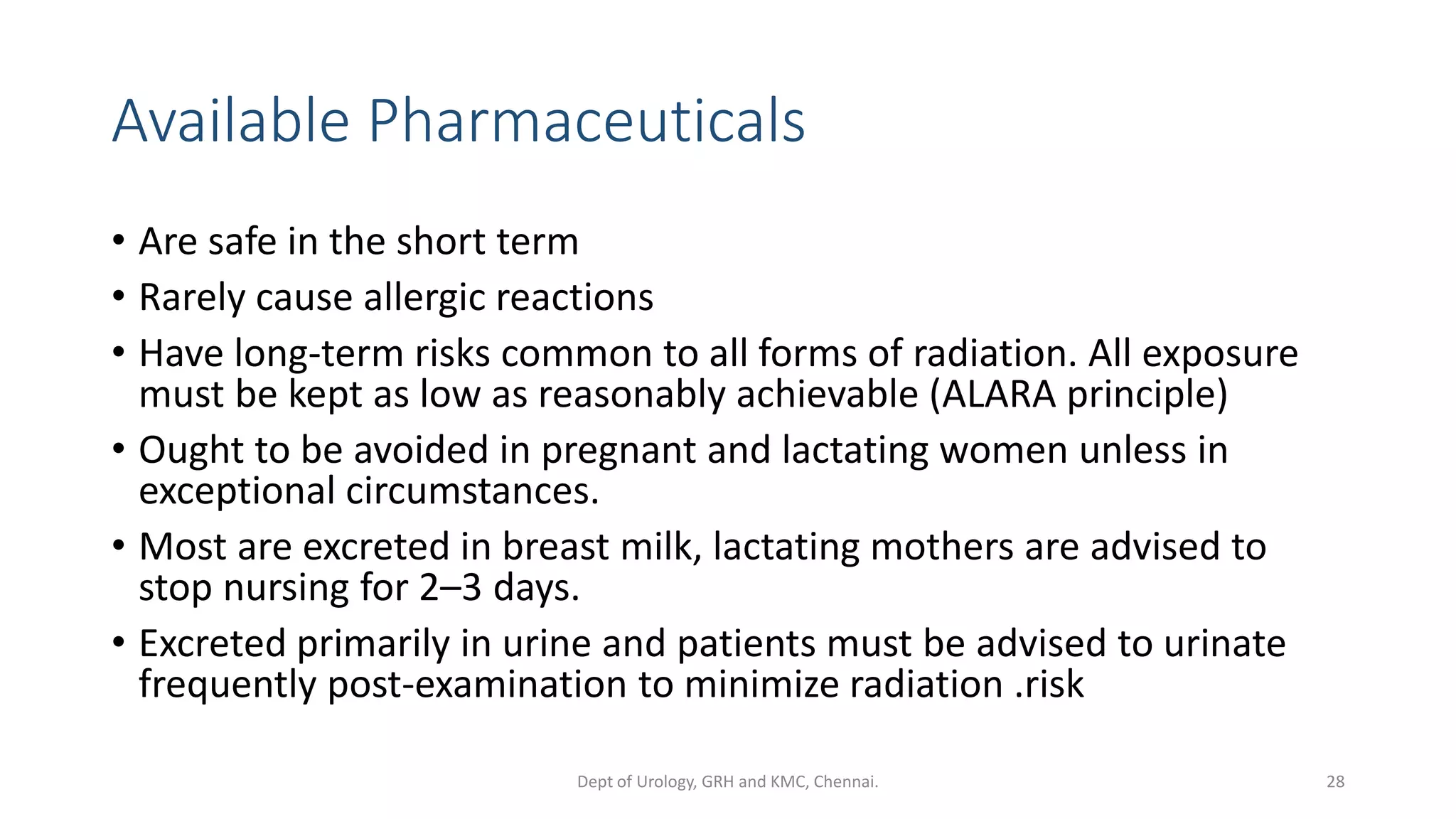 Available Pharmaceuticals

• Are safe in the short term
• Rarely cause allergic reactions
• Have long-term risks common to all forms of radiation. All exposure must be kept as low as reasonably achievable (ALARA principle)
• Ought to be avoided in pregnant and lactating women unless in exceptional circumstances.
• Most are excreted in breast milk, lactating mothers are advised to stop nursing for 2–3 days.
• Excreted primarily in urine and patients must be advised to urinate frequently post-examination to minimize radiation .risk

Dept of Urology, GRH and KMC, Chennai.

28